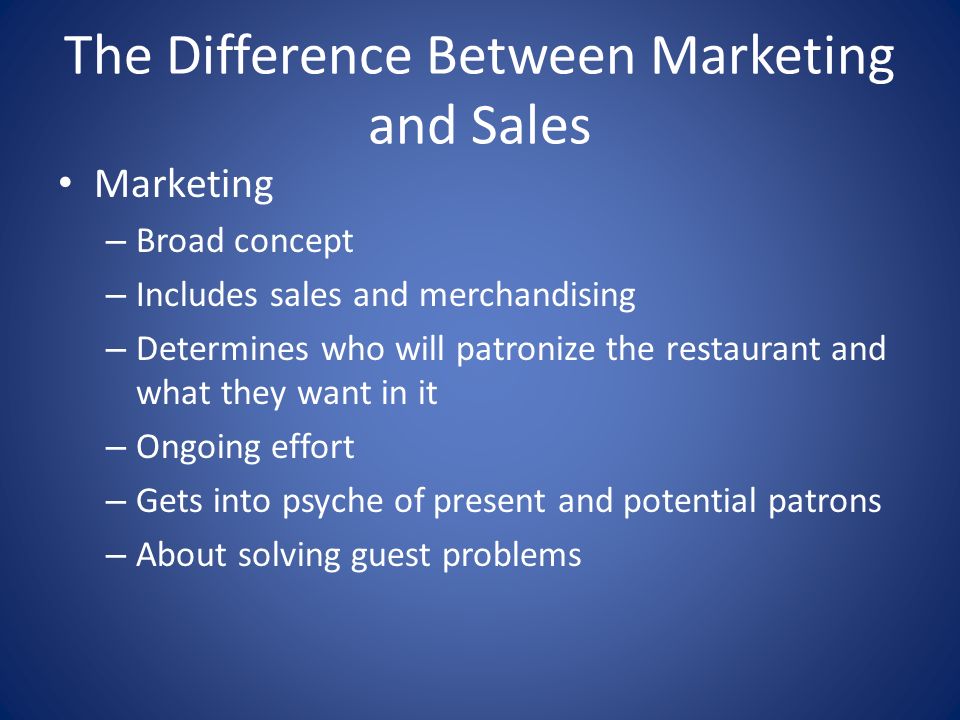 The Difference Between Marketing and Sales

• Marketing
– Broad concept
– Includes sales and merchandising
– Determines who will patronize the restaurant and what they want in it
– Ongoing effort
– Gets into psyche of present and potential patrons
– About solving guest problems